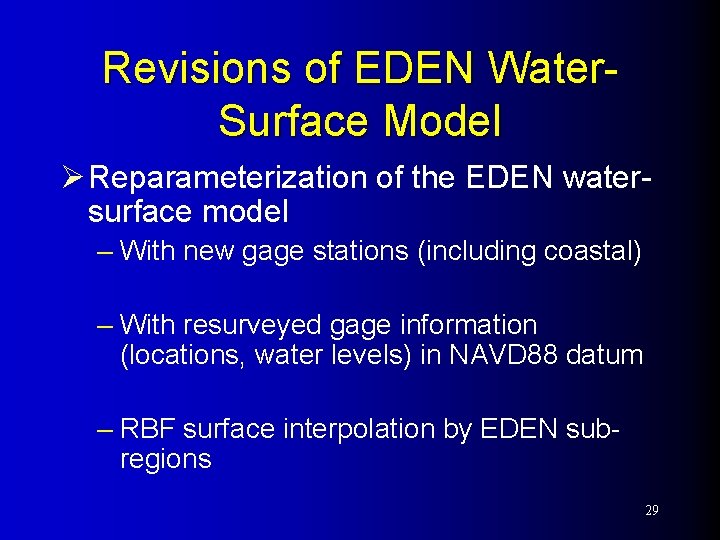 Revisions of EDEN Water-Surface Model

➢ Reparameterization of the EDEN water-surface model

– With new gage stations (including coastal)

– With resurveyed gage information (locations, water levels) in NAVD88 datum

– RBF surface interpolation by EDEN sub-regions

29